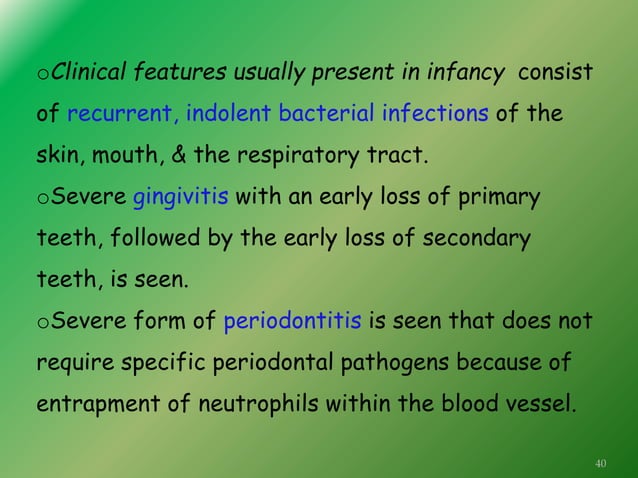 oClinical features usually present in infancy consist of recurrent, indolent bacterial infections of the skin, mouth, & the respiratory tract.
oSevere gingivitis with an early loss of primary teeth, followed by the early loss of secondary teeth, is seen.
oSevere form of periodontitis is seen that does not require specific periodontal pathogens because of entrapment of neutrophils within the blood vessel.

40